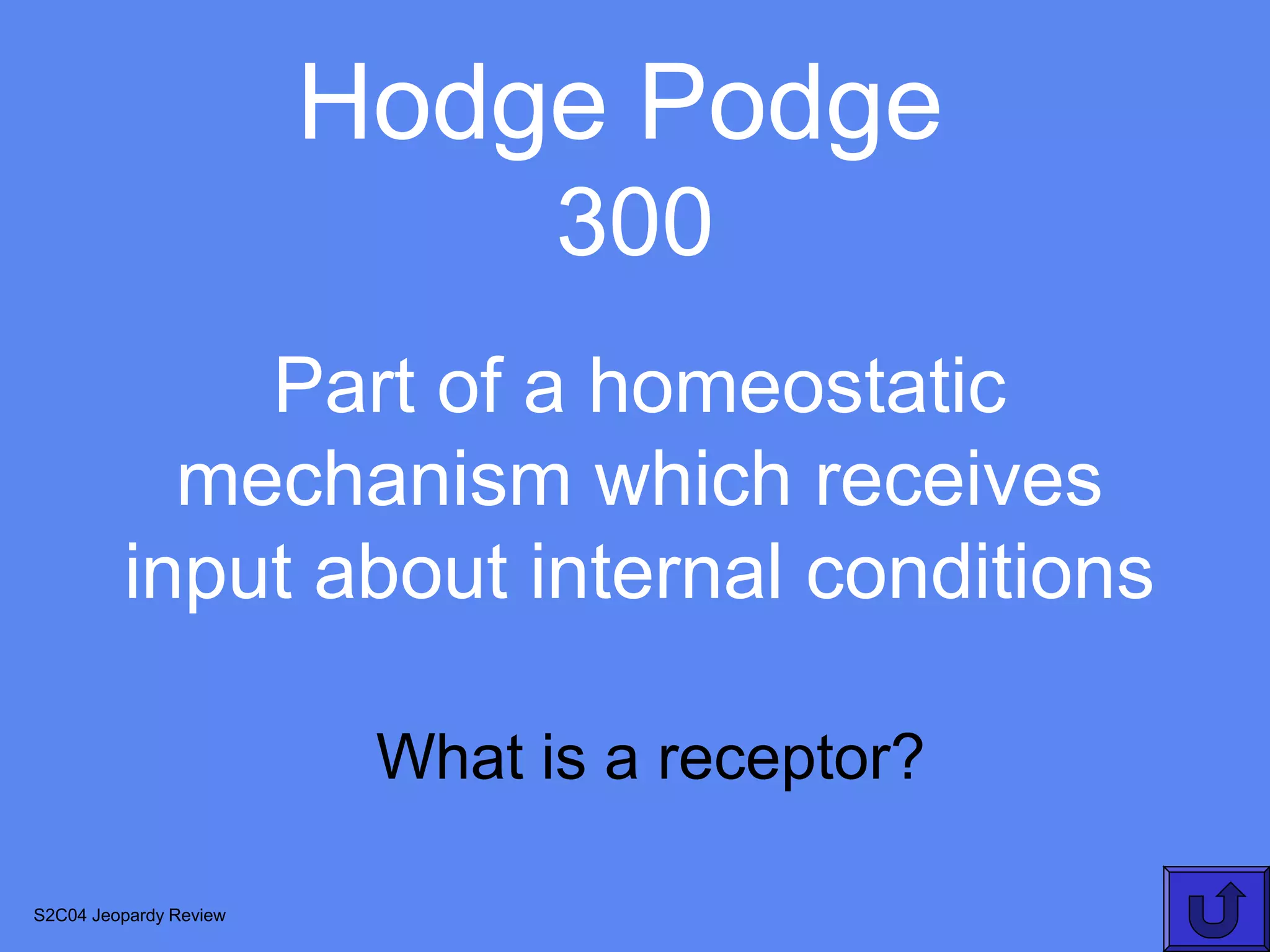 Hodge Podge
300

Part of a homeostatic mechanism which receives input about internal conditions

What is a receptor?

S2C04 Jeopardy Review